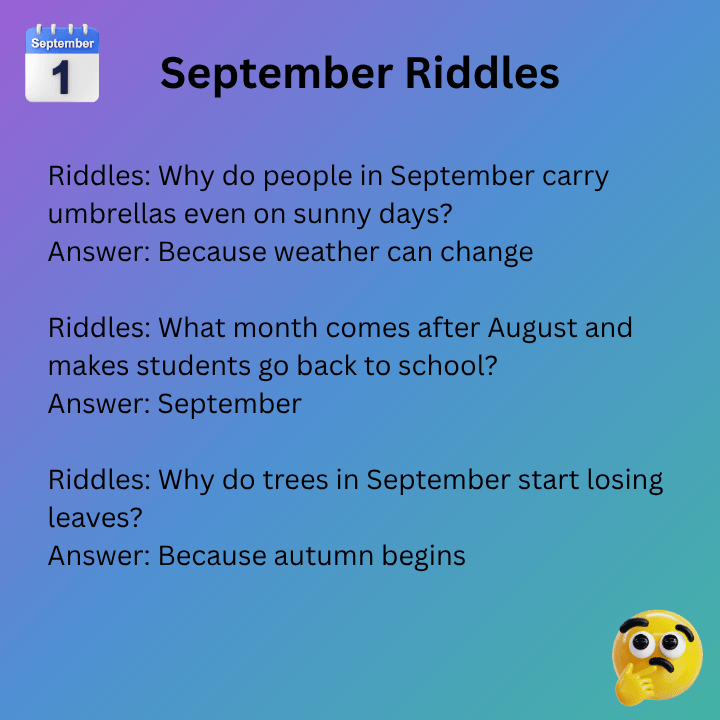 September
1

September Riddles

Riddles: Why do people in September carry umbrellas even on sunny days?
Answer: Because weather can change

Riddles: What month comes after August and makes students go back to school?
Answer: September

Riddles: Why do trees in September start losing leaves?
Answer: Because autumn begins